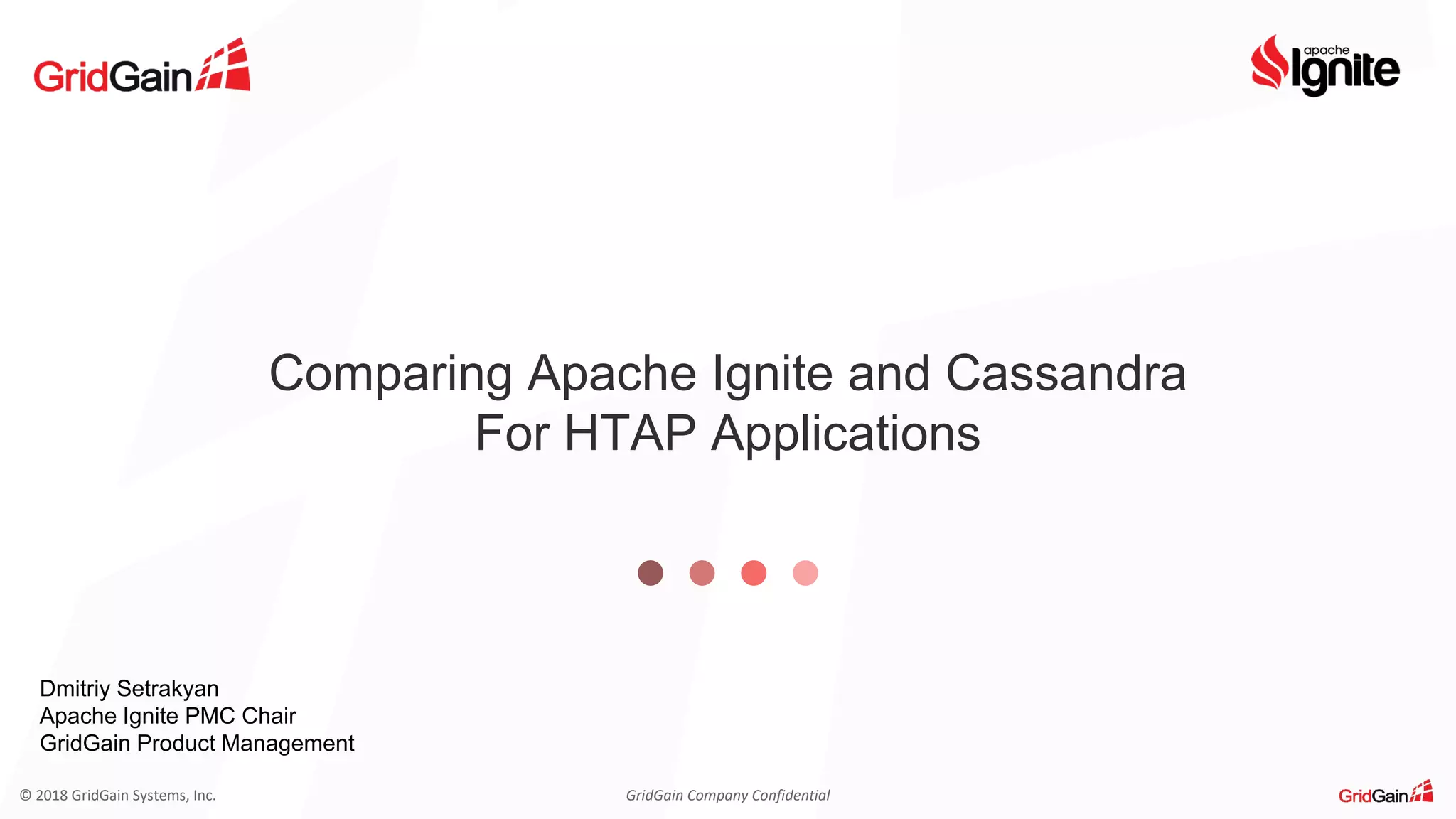 GridGain

apache Ignite

Comparing Apache Ignite and Cassandra For HTAP Applications

Dmitriy Setrakyan
Apache Ignite PMC Chair
GridGain Product Management

© 2018 GridGain Systems, Inc.

GridGain Company Confidential

GridGain